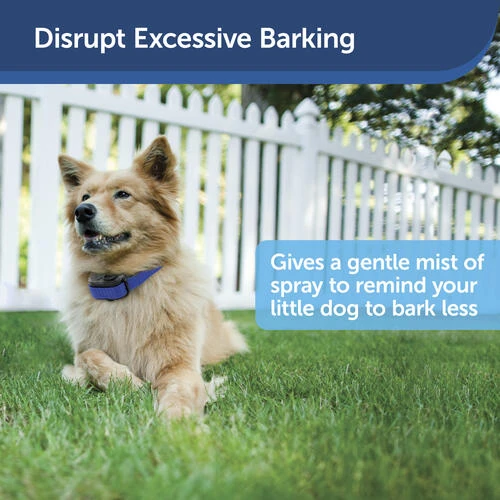 Disrupt Excessive Barking

Gives a gentle mist of spray to remind your little dog to bark less